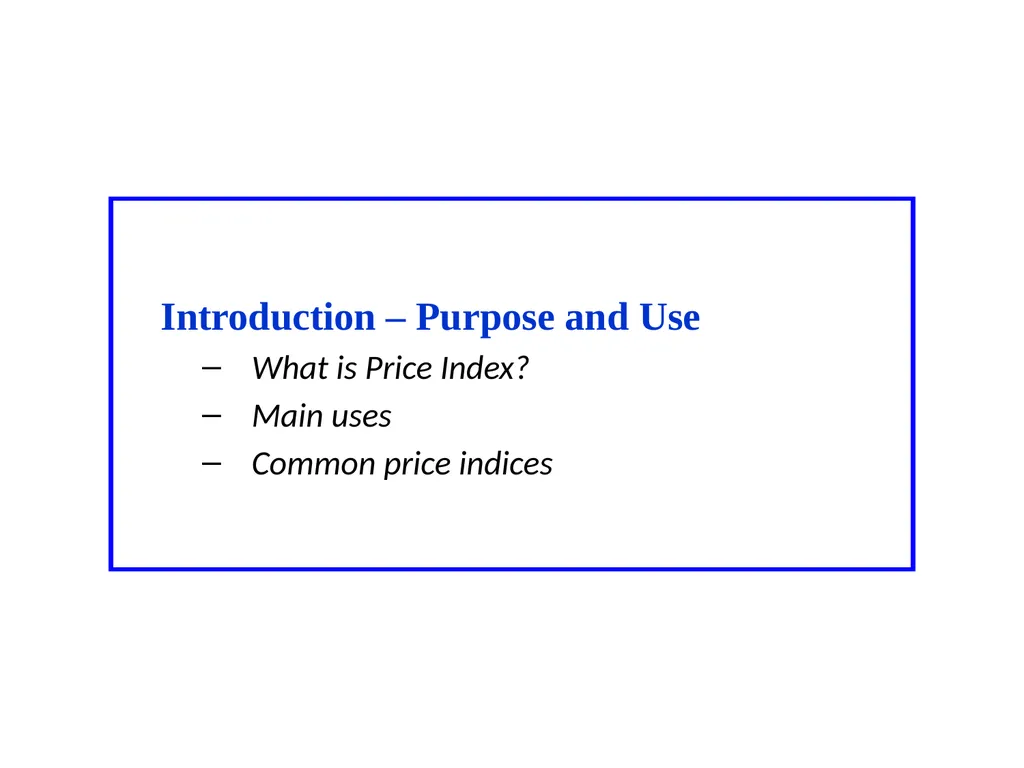 Introduction – Purpose and Use

– What is Price Index?
– Main uses
– Common price indices